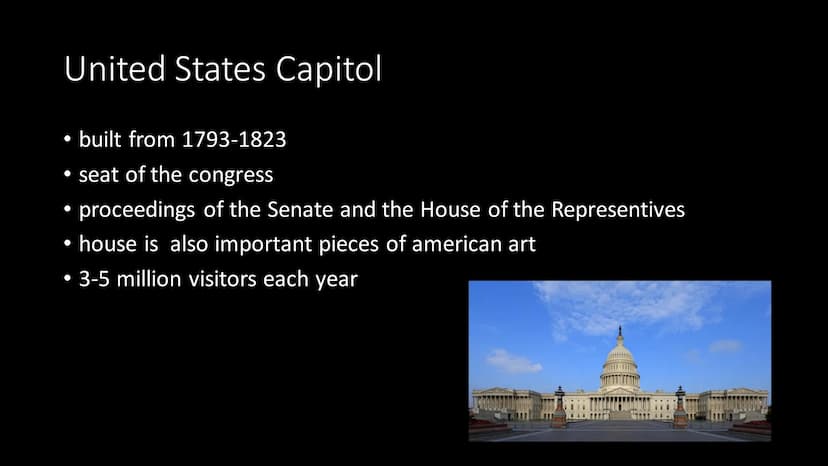 United States Capitol

• built from 1793-1823
• seat of the congress
• proceedings of the Senate and the House of the Representives
• house is also important pieces of american art
• 3-5 million visitors each year